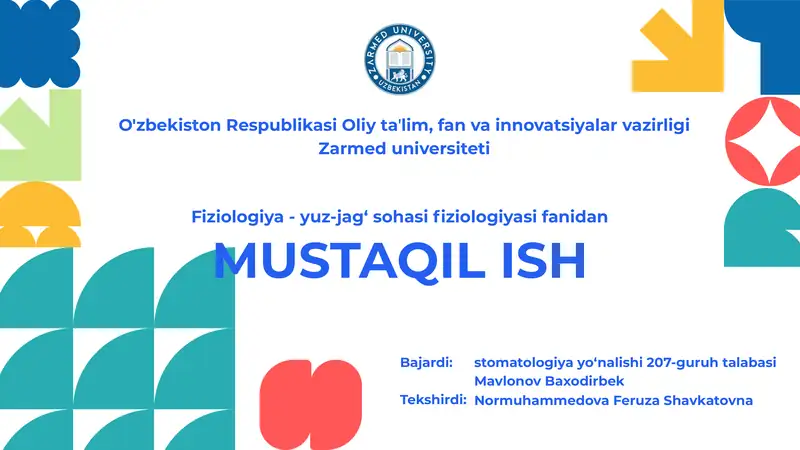 ZARMED UNIVERSITY
UZBEKISTAN

O'zbekiston Respublikasi Oliy ta'lim, fan va innovatsiyalar vazirligi
Zarmed universiteti

Fiziologiya - yuz-jag‘ sohasi fiziologiyasi fanidan

MUSTAQIL ISH

Bajardi: stomatologiya yo‘nalishi 207-guruh talabasi Mavlonov Baxodirbek

Tekshirdi: Normuhammedova Feruza Shavkatovna